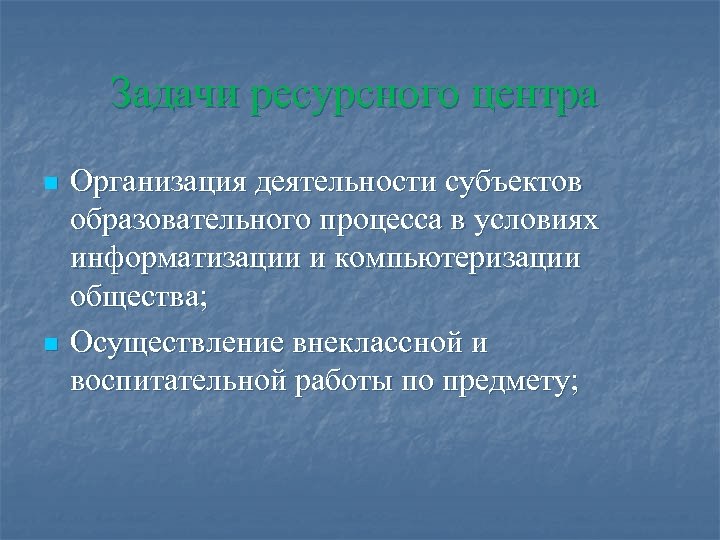 Задачи ресурсного центра

Организация деятельности субъектов образовательного процесса в условиях информатизации и компьютеризации общества;

Осуществление внеклассной и воспитательной работы по предмету;